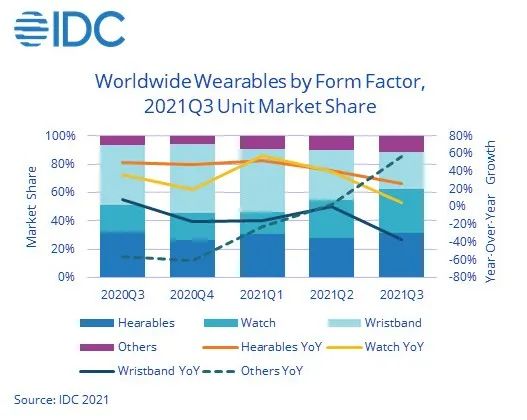 IDC

Worldwide Wearables by Form Factor, 2021Q3 Unit Market Share

Market Share

100%
80%
60%
40%
20%
0%

Year-Over-Year Growth

80%
60%
40%
20%
0%
-20%
-40%
-60%
-80%

2020Q3 2020Q4 2021Q1 2021Q2 2021Q3

Hearables
Watch
Wristband
Others
Hearables YoY
Watch YoY
Wristband YoY
Others YoY

Source: IDC 2021